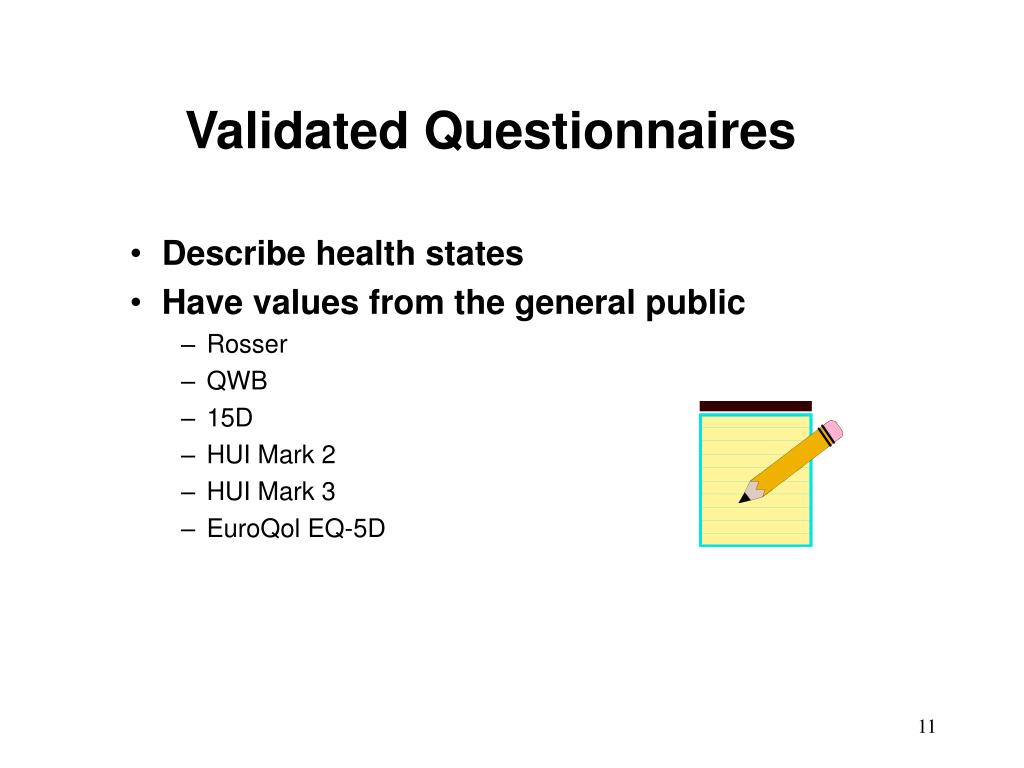 Validated Questionnaires

• Describe health states
• Have values from the general public
– Rosser
– QWB
– 15D
– HUI Mark 2
– HUI Mark 3
– EuroQol EQ-5D

11